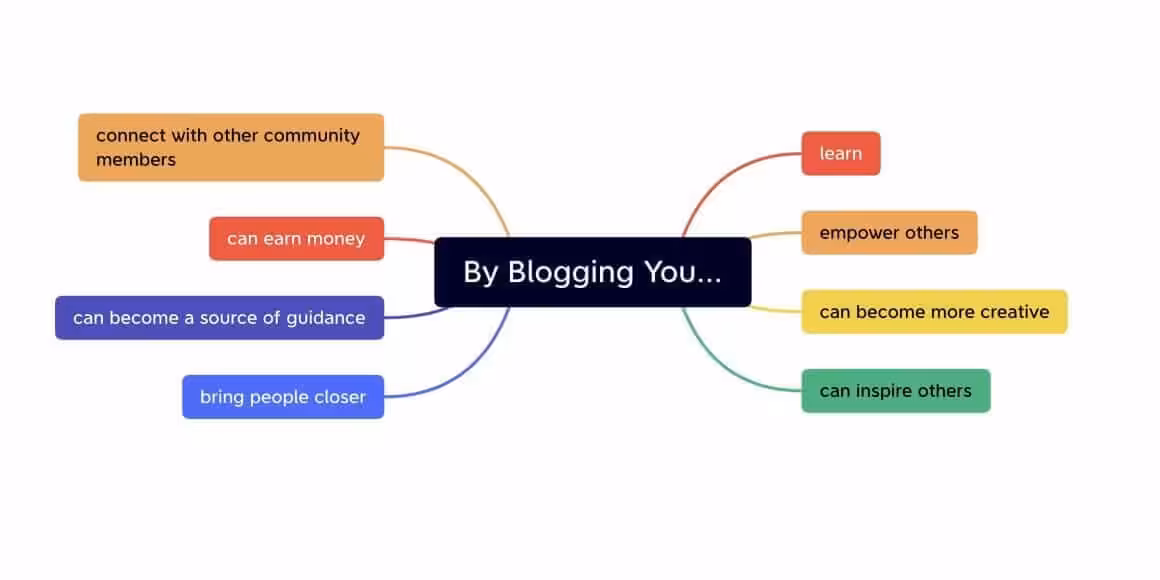 By Blogging You...

connect with other community members

can earn money

can become a source of guidance

bring people closer

learn

empower others

can become more creative

can inspire others